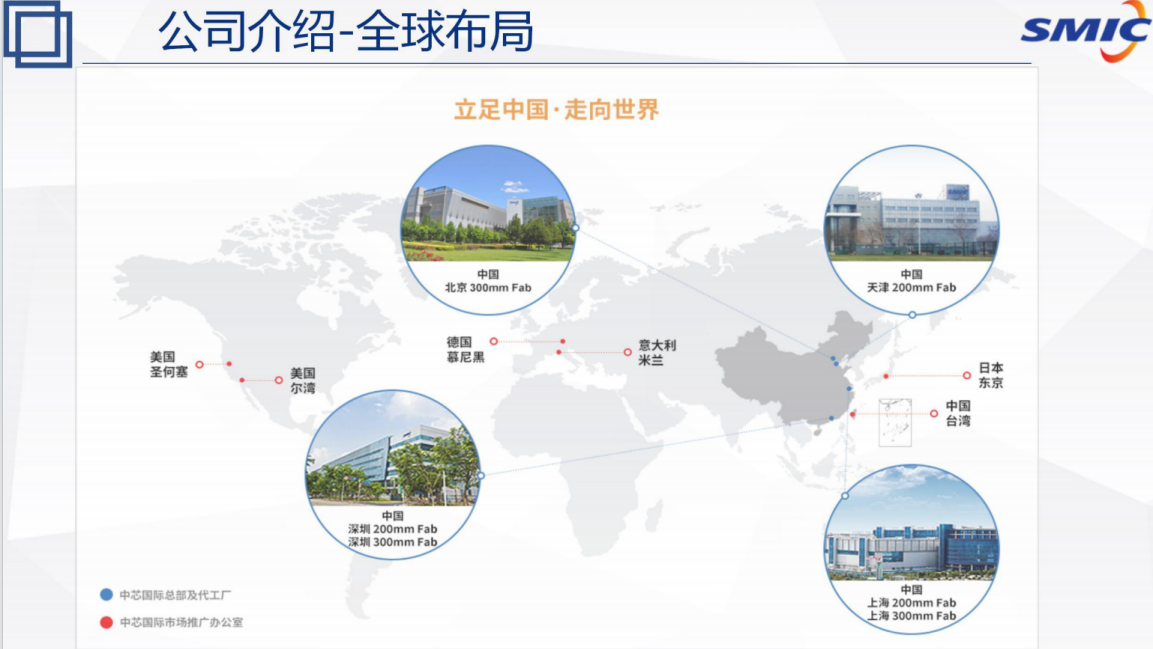 公司介绍-全球布局

SMIC

立足中国·走向世界

中国
北京 300mm Fab

中国
天津 200mm Fab

美国
圣何塞

美国
尔湾

德国
慕尼黑

意大利
米兰

日本
东京

中国
台湾

中国
深圳 200mm Fab
深圳 300mm Fab

中国
上海 200mm Fab
上海 300mm Fab

中芯国际总部及代工厂

中芯国际市场推广办公室